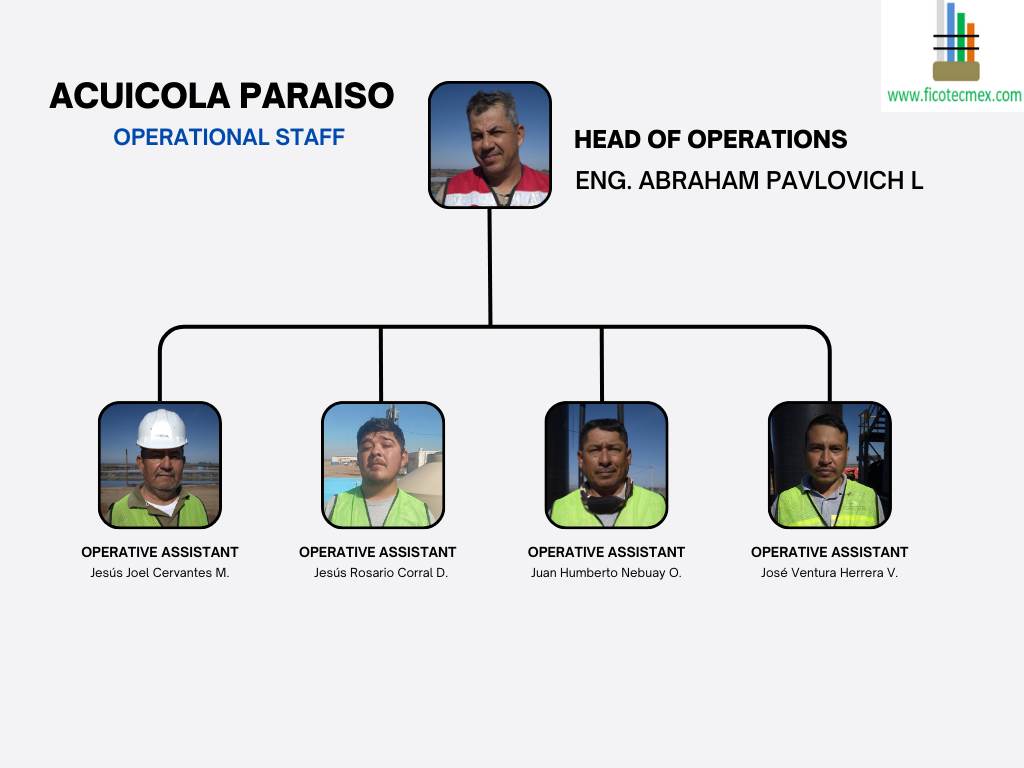 www.ficotecmex.com

ACUICOLA PARAISO

OPERATIONAL STAFF

HEAD OF OPERATIONS

ENG. ABRAHAM PAVLOVICH L

OPERATIVE ASSISTANT
Jesús Joel Cervantes M.

OPERATIVE ASSISTANT
Jesús Rosario Corral D.

OPERATIVE ASSISTANT
Juan Humberto Nebuay O.

OPERATIVE ASSISTANT
José Ventura Herrera V.